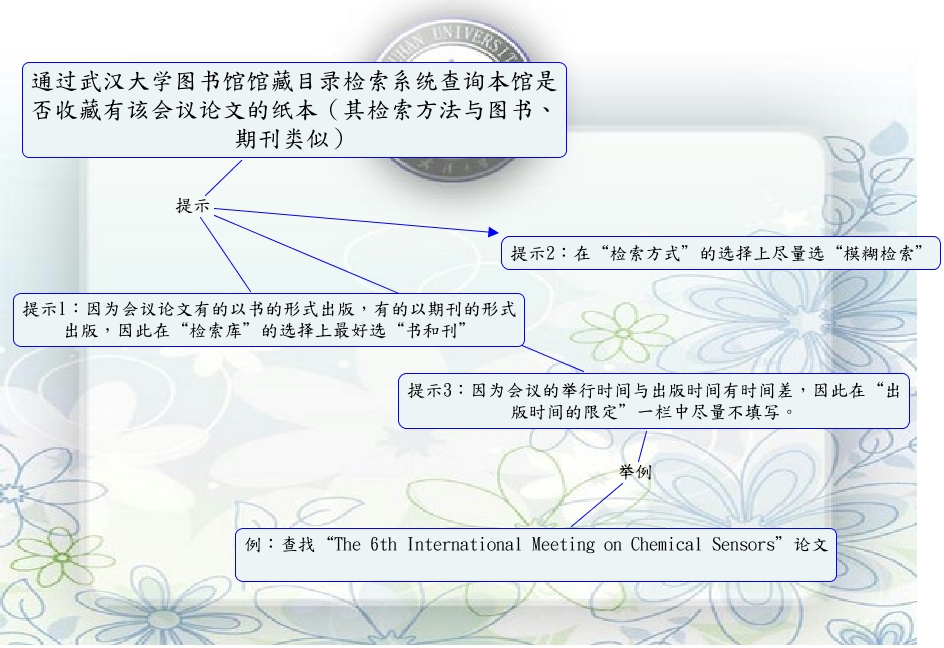 通过武汉大学图书馆馆藏目录检索系统查询本馆是否收藏有该会议论文的纸本（其检索方法与图书、期刊类似）

提示

提示2：在“检索方式”的选择上尽量选“模糊检索”

提示1：因为会议论文有的以书的形式出版，有的以期刊的形式出版，因此在“检索库”的选择上最好选“书和刊”

提示3：因为会议的举行时间与出版时间有时间差，因此在“出版时间的限定”一栏中尽量不填写。

举例

例：查找“The 6th International Meeting on Chemical Sensors”论文